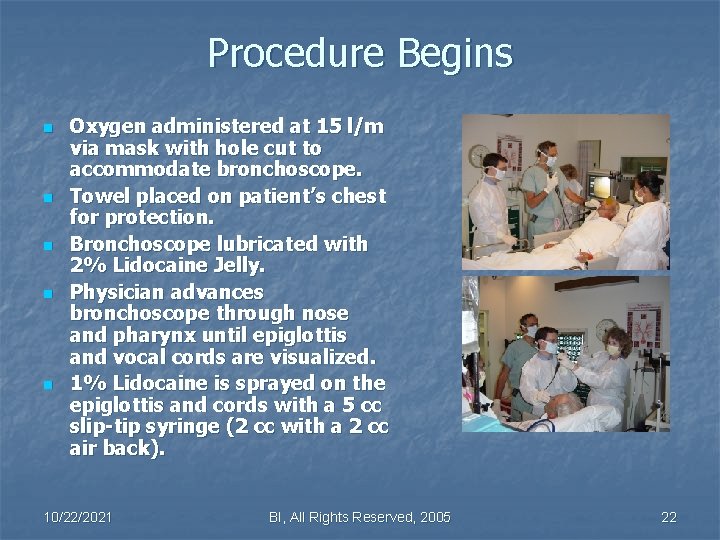 Procedure Begins

- Oxygen administered at 15 l/m via mask with hole cut to accommodate bronchoscope.
- Towel placed on patient's chest for protection.
- Bronchoscope lubricated with 2% Lidocaine Jelly.
- Physician advances bronchoscope through nose and pharynx until epiglottis and vocal cords are visualized.
- 1% Lidocaine is sprayed on the epiglottis and cords with a 5 cc slip-tip syringe (2 cc with a 2 cc air back).

10/22/2021

BI, All Rights Reserved, 2005

22